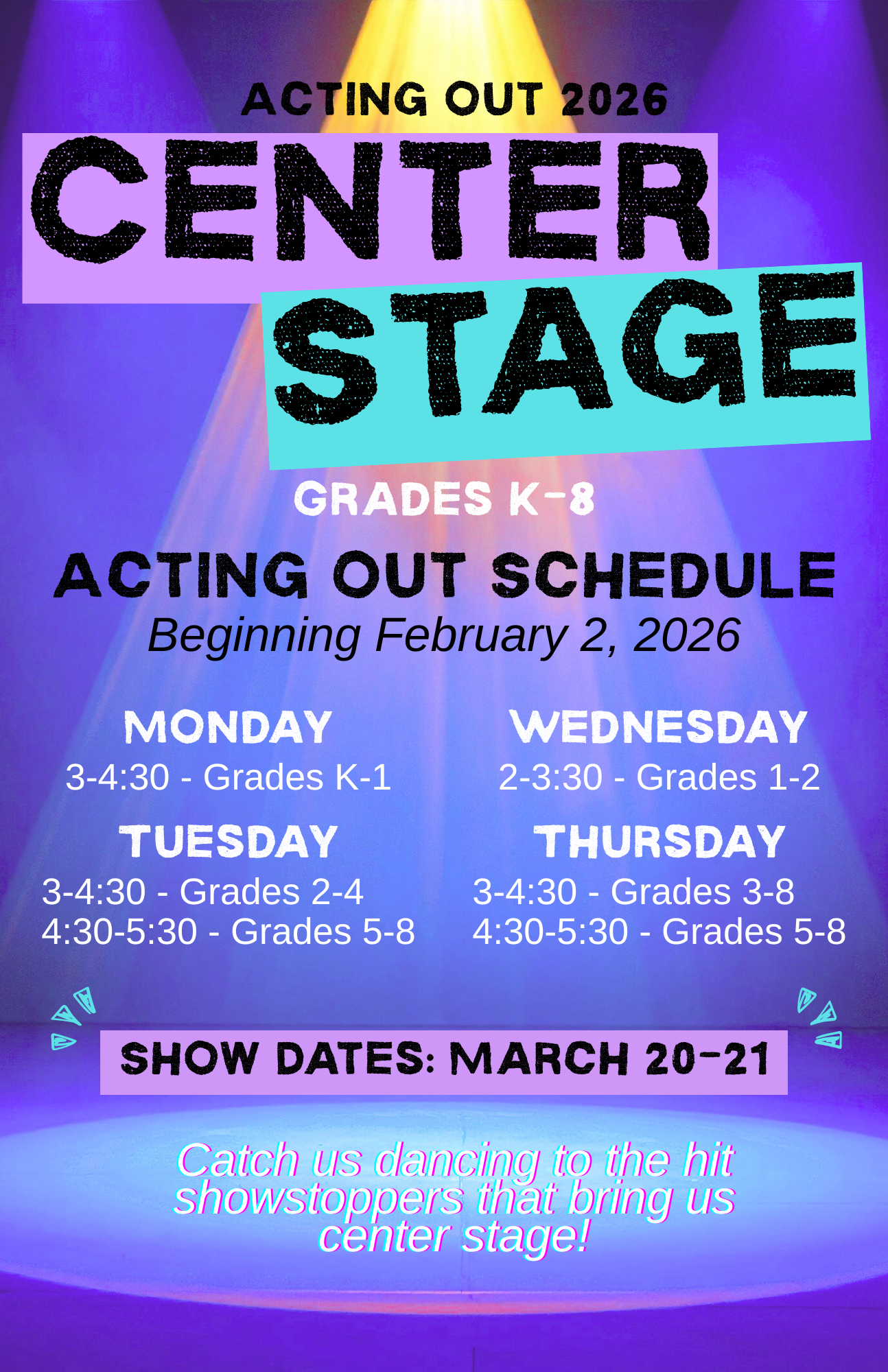 ACTING OUT 2026

CENTER STAGE

GRADES K-8

ACTING OUT SCHEDULE
Beginning February 2, 2026

MONDAY
3-4:30 - Grades K-1

TUESDAY
3-4:30 - Grades 2-4
4:30-5:30 - Grades 5-8

WEDNESDAY
2-3:30 - Grades 1-2

THURSDAY
3-4:30 - Grades 3-8
4:30-5:30 - Grades 5-8

SHOW DATES: MARCH 20-21

Catch us dancing to the hit showstoppers that bring us center stage!